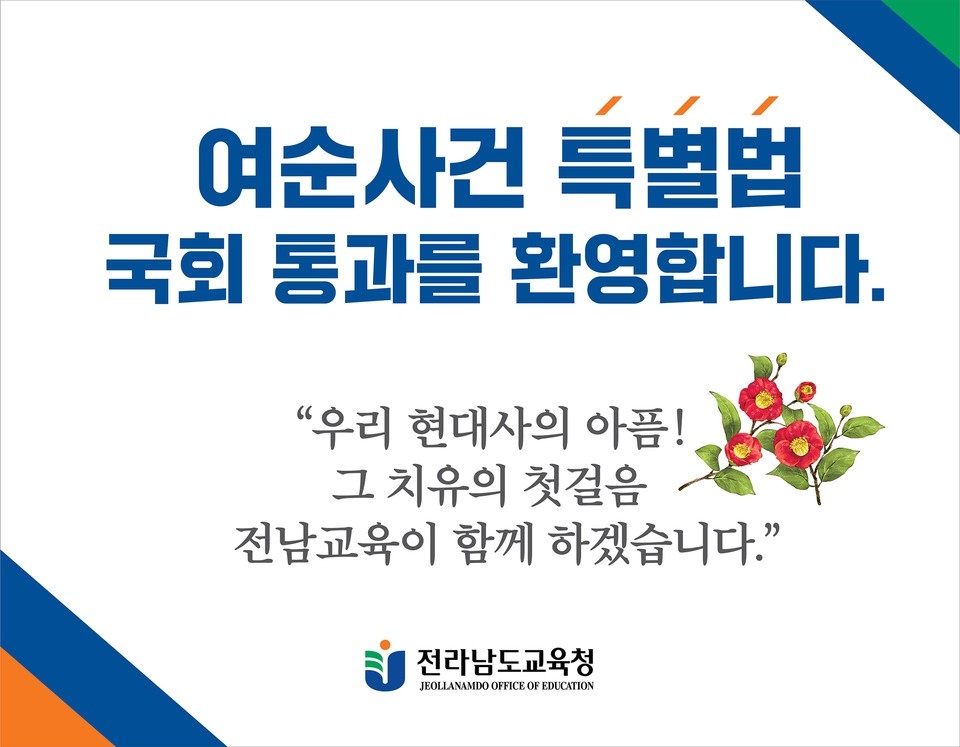 여순사건 특별법
국회 통과를 환영합니다.

“우리 현대사의 아픔!
그 치유의 첫걸음
전남교육이 함께 하겠습니다.”

전라남도교육청
JEOLLANAMDO OFFICE OF EDUCATION